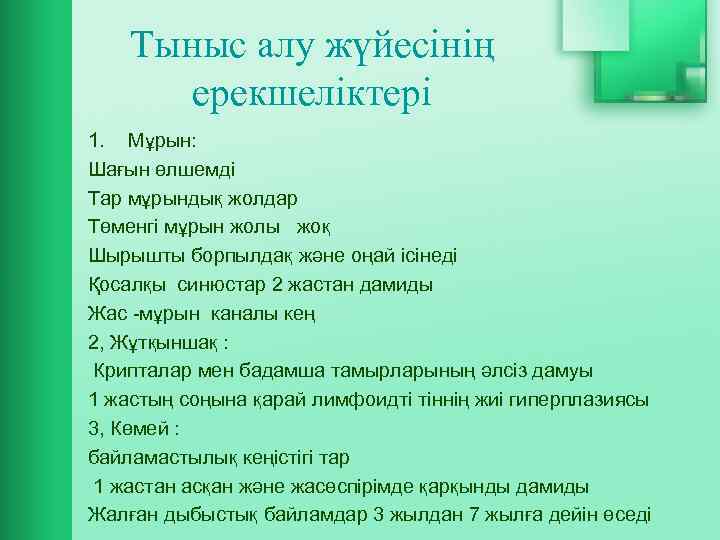 Тыныс алу жүйесінің ерекшеліктері

1. Мұрын:
Шағын өлшемді
Тар мұрындық жолдар
Төменгі мұрын жолы жоқ
Шырышты борпылдақ және оңай ісінеді
Қосалқы синюстар 2 жастан дамиды
Жас -мұрын каналы кең
2, Жұтқыншақ :
Крипталар мен бадамша тамырларының әлсіз дамуы
1 жастың соңына қарай лимфоидті тіннің жиі гиперплазиясы
3, Көмей :
байламастылық кеңістігі тар
1 жастан асқан және жасөспірімде қарқынды дамиды
Жалған дыбыстық байламдар 3 жылдан 7 жылға дейін өседі